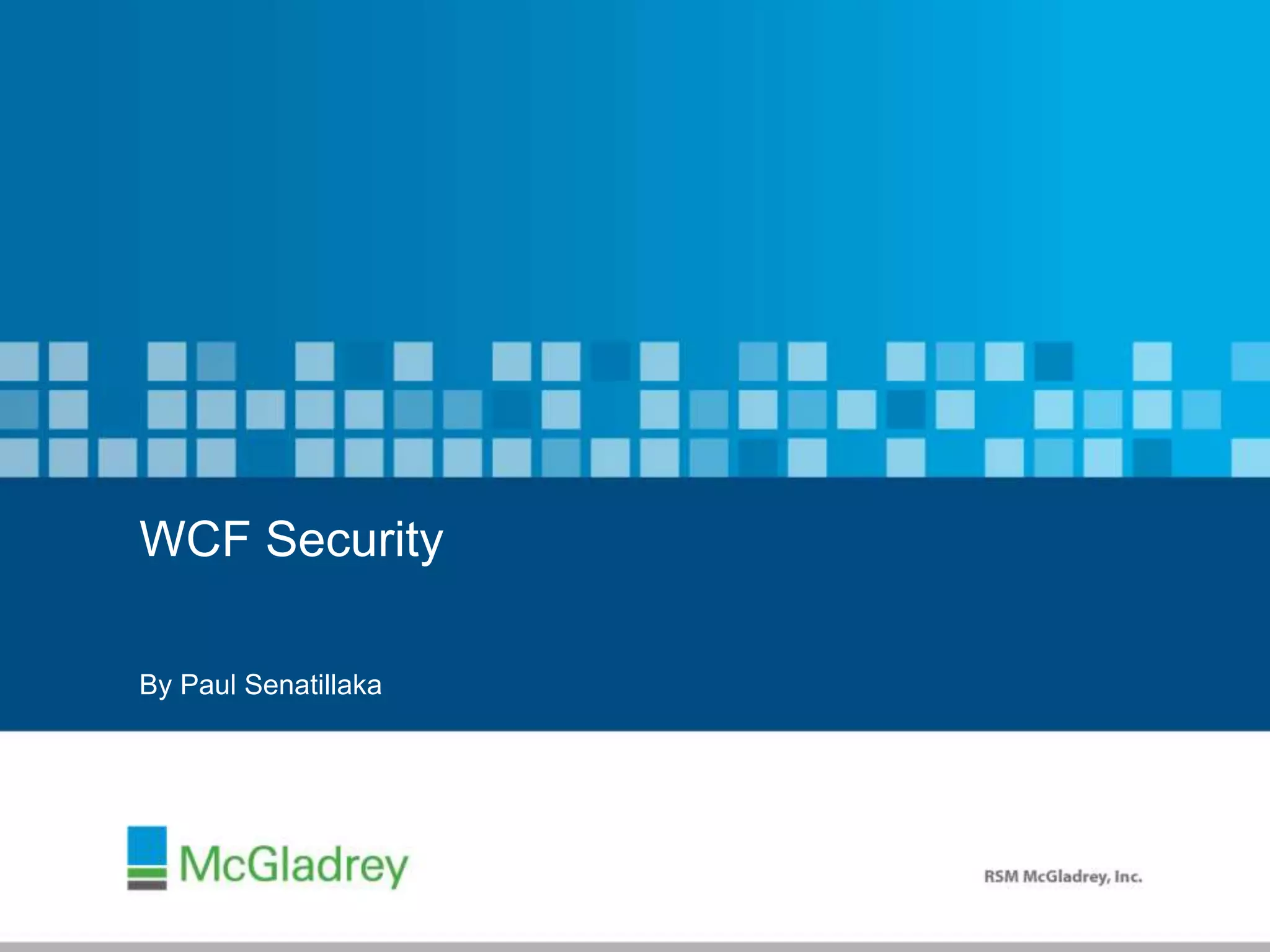 WCF Security

By Paul Senatillaka

McGladrey

RSM McGladrey, Inc.